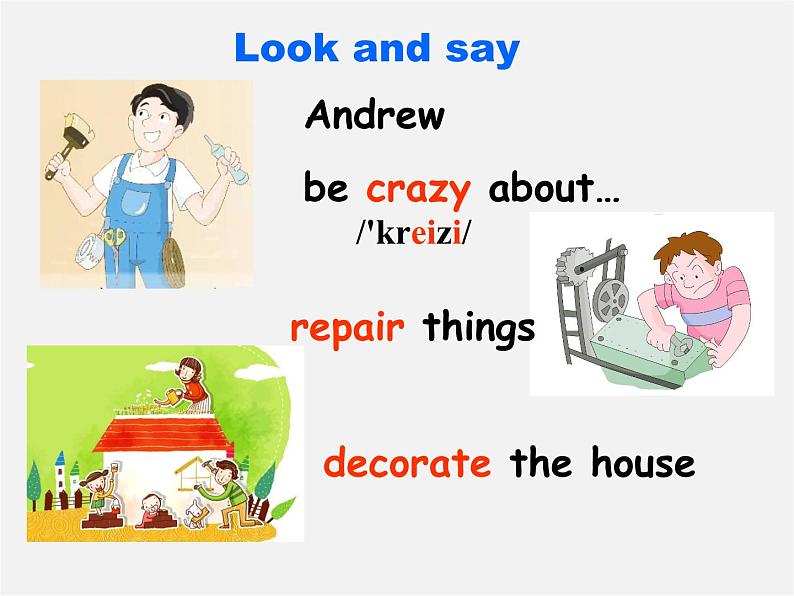 Look and say

Andrew

be crazy about…

/'kreizi/

repair things

decorate the house